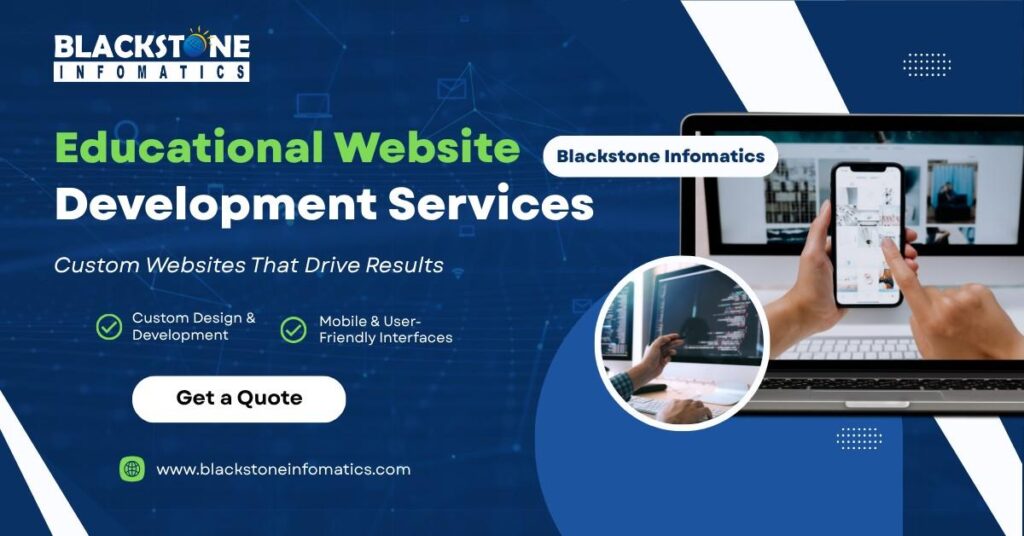 BLACKSTONE
INFOMATICS

Educational Website Development Services

Blackstone Infomatics

Custom Websites That Drive Results

Custom Design & Development

Mobile & User-Friendly Interfaces

Get a Quote

www.blackstoneinfomatics.com